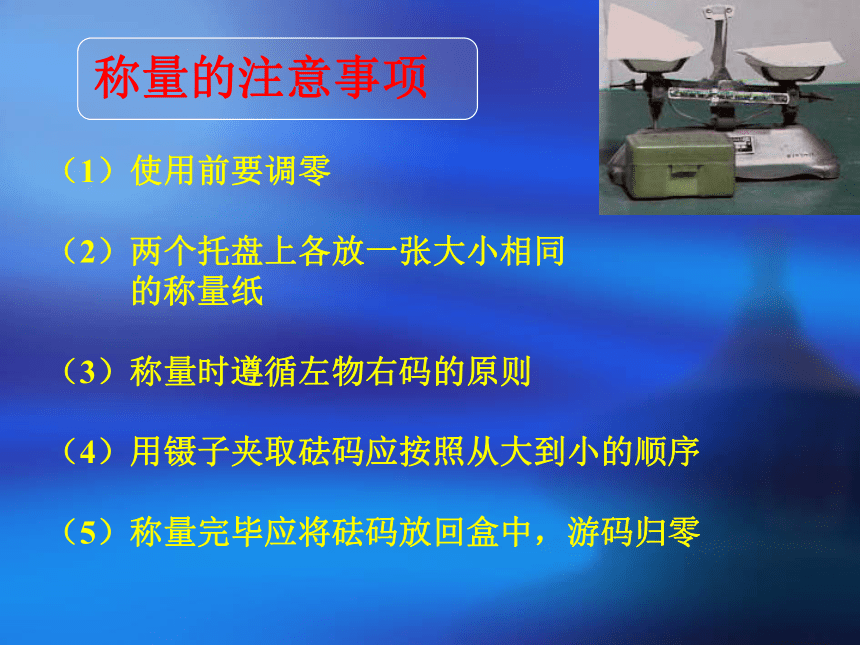 称量的注意事项

（1）使用前要调零

（2）两个托盘上各放一张大小相同的称量纸

（3）称量时遵循左物右码的原则

（4）用镊子夹取砝码应按照从大到小的顺序

（5）称量完毕应将砝码放回盒中，游码归零